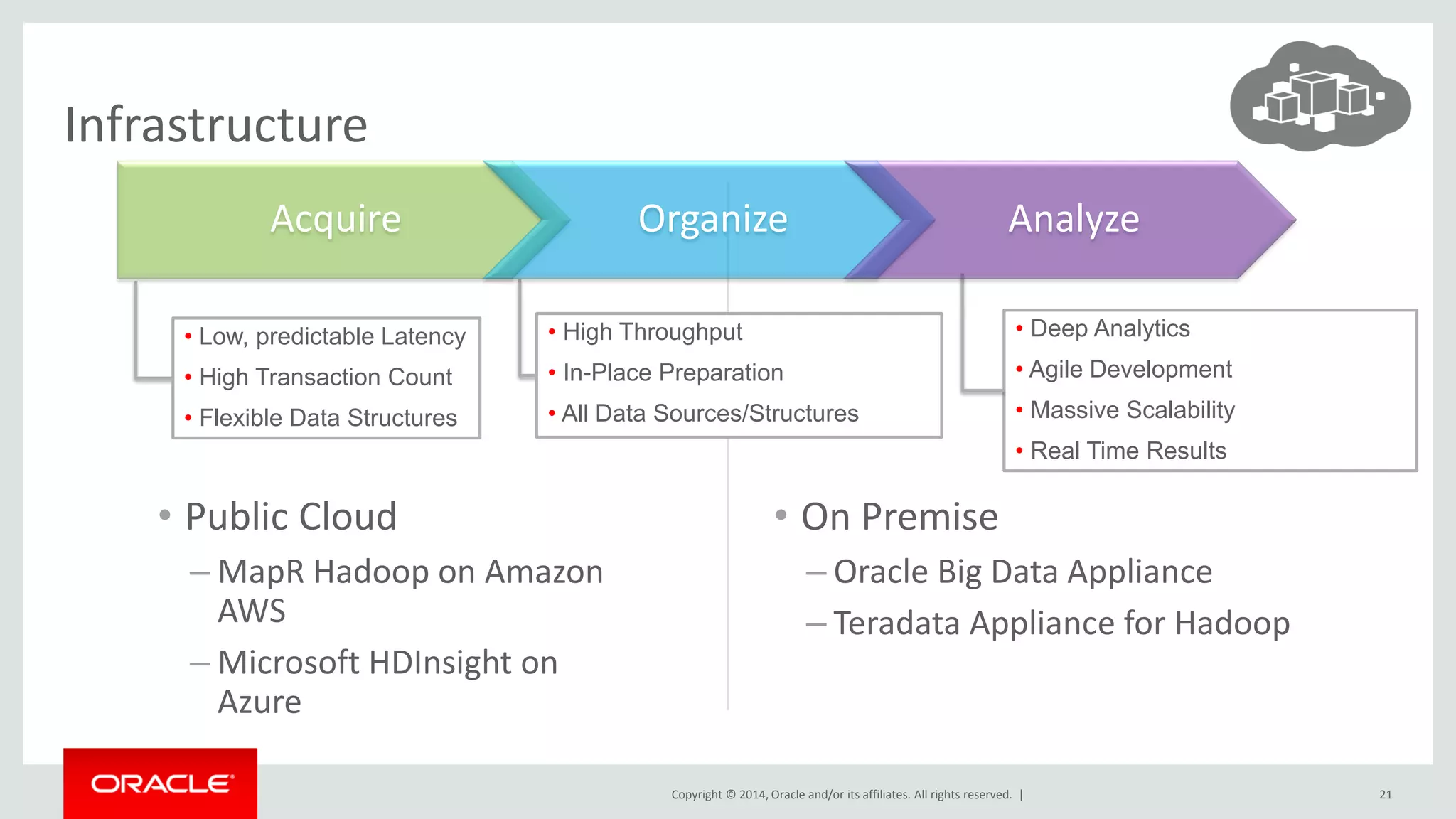 Infrastructure

Acquire

Organize

Analyze

• Low, predictable Latency
• High Transaction Count
• Flexible Data Structures

• High Throughput
• In-Place Preparation
• All Data Sources/Structures

• Deep Analytics
• Agile Development
• Massive Scalability
• Real Time Results

• Public Cloud
– MapR Hadoop on Amazon AWS
– Microsoft HDInsight on Azure

• On Premise
– Oracle Big Data Appliance
– Teradata Appliance for Hadoop

ORACLE

Copyright © 2014, Oracle and/or its affiliates. All rights reserved. |

21